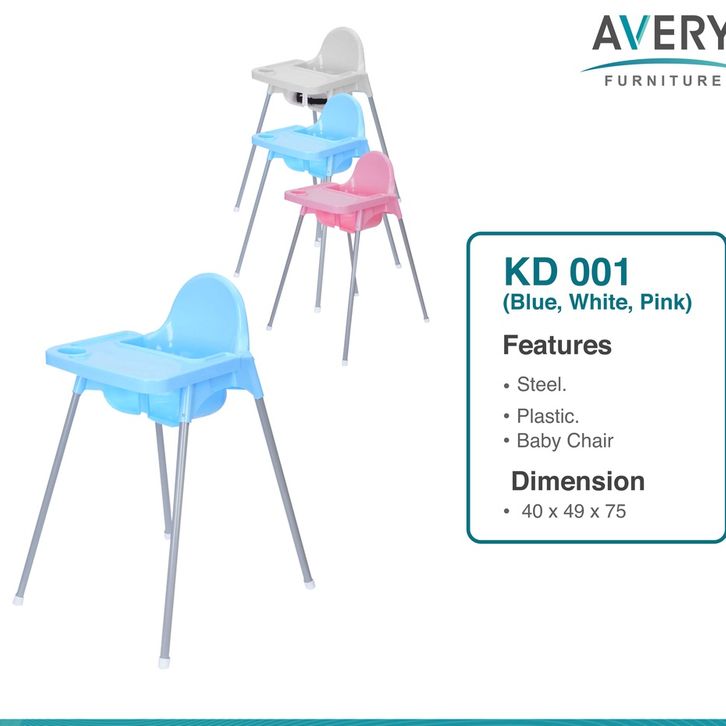 AVERY
FURNITURE

KD 001
(Blue, White, Pink)

Features

• Steel.
• Plastic.
• Baby Chair

Dimension

• 40 x 49 x 75